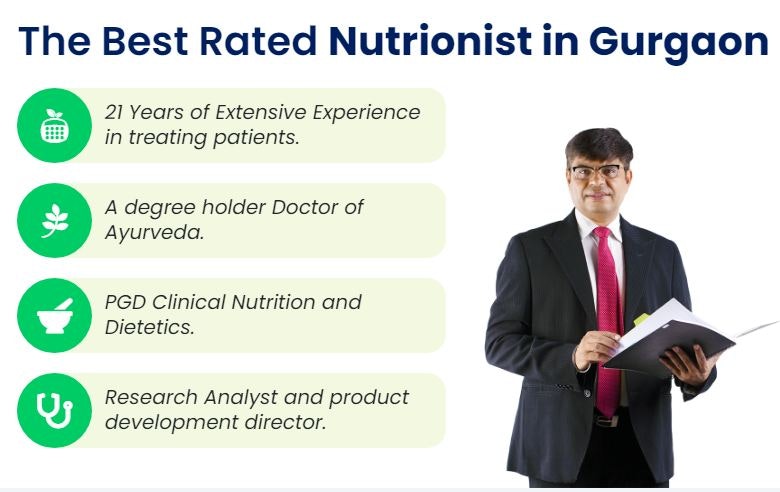 The Best Rated Nutrionist in Gurgaon

21 Years of Extensive Experience in treating patients.

A degree holder Doctor of Ayurveda.

PGD Clinical Nutrition and Dietetics.

Research Analyst and product development director.